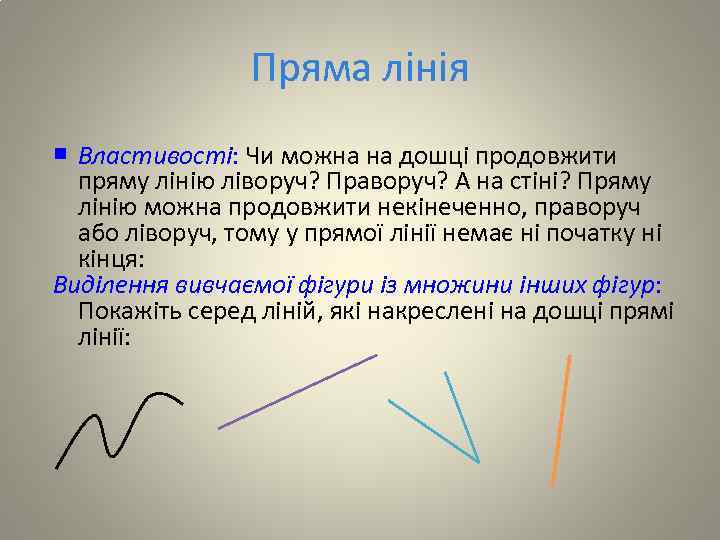 Пряма лінія

Властивості: Чи можна на дошці продовжити пряму лінію ліворуч? Праворуч? А на стіні? Пряму лінію можна продовжити некінеченно, праворуч або ліворуч, тому у прямої лінії немає ні початку ні кінця:

Виділення вивчаємої фігури із множини інших фігур: Покажіть серед ліній, які накреслені на дошці прямі лінії: